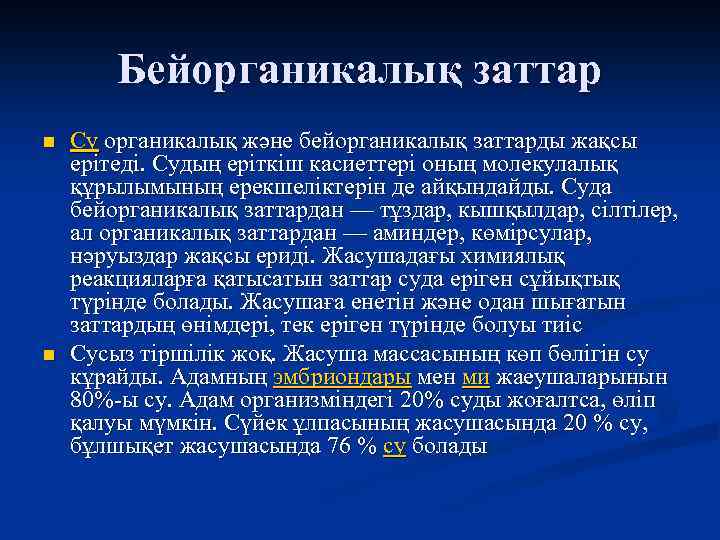 Бейорганикалық заттар

Су органикалық және бейорганикалық заттарды жақсы ерітеді. Судың еріткіш касиеттері оның молекулалық құрылымының ерекшеліктерін де айқындайды. Суда бейорганикалық заттардан — тұздар, кышқылдар, сілтілер, ал органикалық заттардан — аминдер, көмірсулар, нәруыздар жақсы ериді. Жасушадағы химиялық реакцияларға қатысатын заттар суда еріген сұйықтық түрінде болады. Жасушаға енетін және одан шығатын заттардың өнімдері, тек еріген түрінде болуы тиіс

Сусыз тіршілік жоқ. Жасуша массасының көп бөлігін су құрайды. Адамның эмбриондары мен ми жаеушаларынын 80%-ы су. Адам организміндегі 20% суды жоғалтса, өліп қалуы мүмкін. Сүйек ұлпасының жасушасында 20 % су, бұлшықет жасушасында 76 % су болады